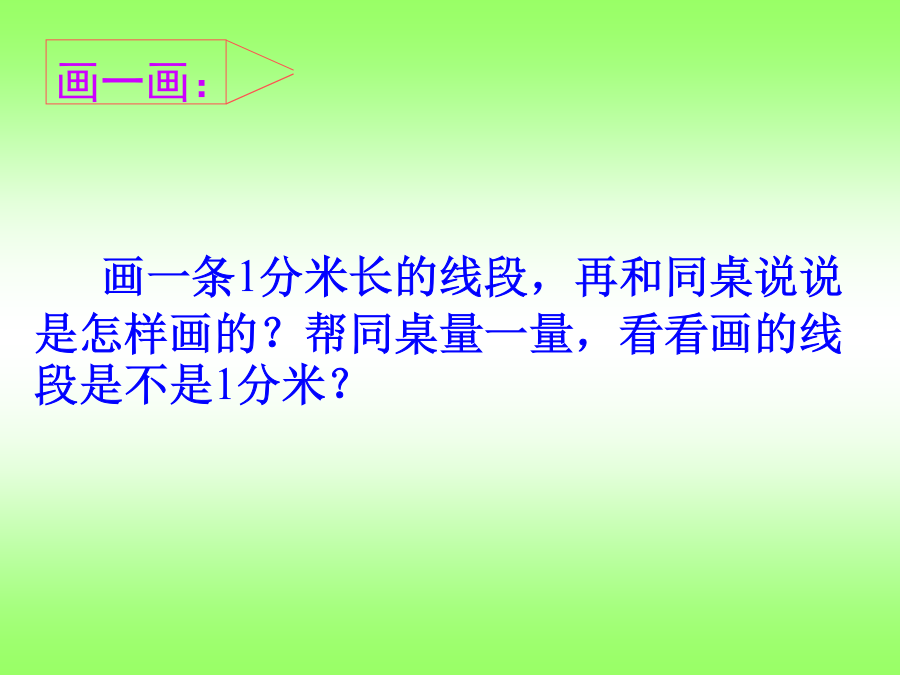 画一画：

画一条1分米长的线段，再和同桌说说是怎样画的？帮同桌量一量，看看画的线段是不是1分米？